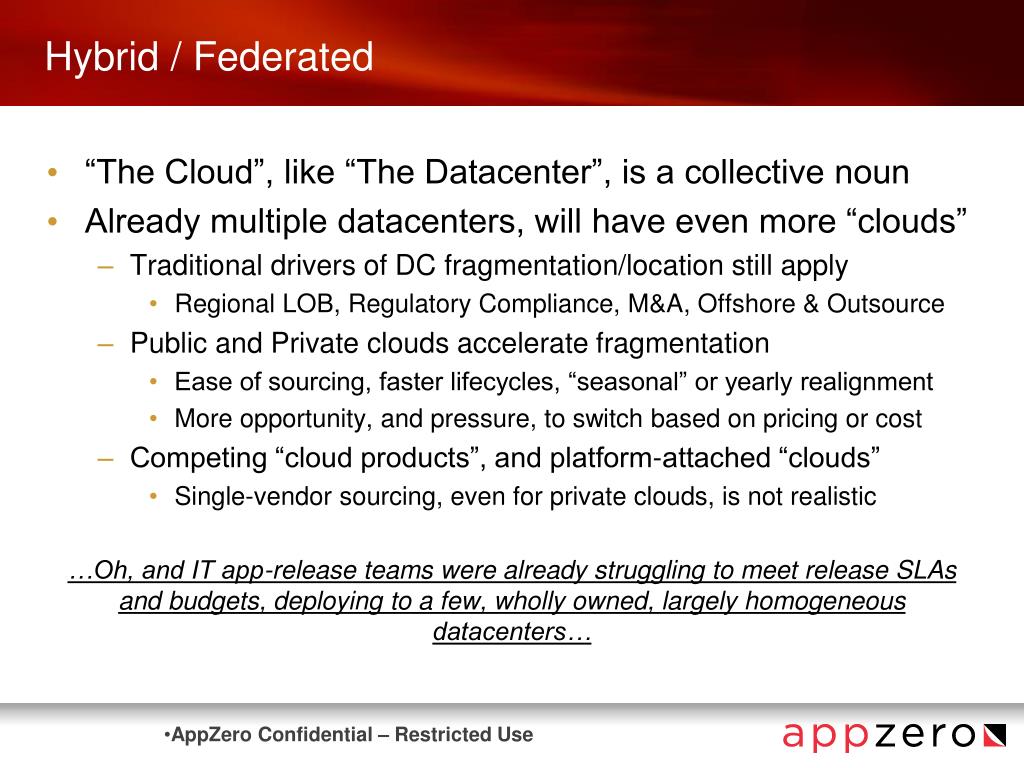 Hybrid / Federated

• “The Cloud”, like “The Datacenter”, is a collective noun
• Already multiple datacenters, will have even more “clouds”
– Traditional drivers of DC fragmentation/location still apply
• Regional LOB, Regulatory Compliance, M&A, Offshore & Outsource
– Public and Private clouds accelerate fragmentation
• Ease of sourcing, faster lifecycles, “seasonal” or yearly realignment
• More opportunity, and pressure, to switch based on pricing or cost
– Competing “cloud products”, and platform-attached “clouds”
• Single-vendor sourcing, even for private clouds, is not realistic

…Oh, and IT app-release teams were already struggling to meet release SLAs and budgets, deploying to a few, wholly owned, largely homogeneous datacenters…

•AppZero Confidential – Restricted Use

appzero